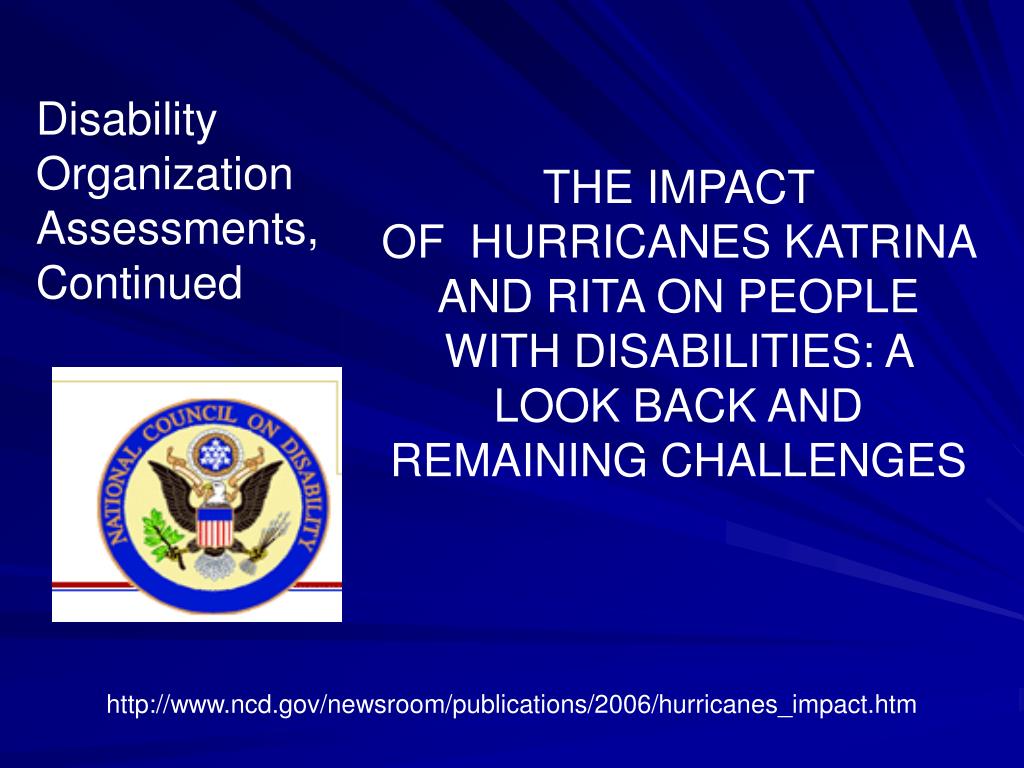 Disability Organization Assessments, Continued

NATIONAL COUNCIL ON DISABILITY

THE IMPACT OF HURRICANES KATRINA AND RITA ON PEOPLE WITH DISABILITIES: A LOOK BACK AND REMAINING CHALLENGES

http://www.ncd.gov/newsroom/publications/2006/hurricanes_impact.htm